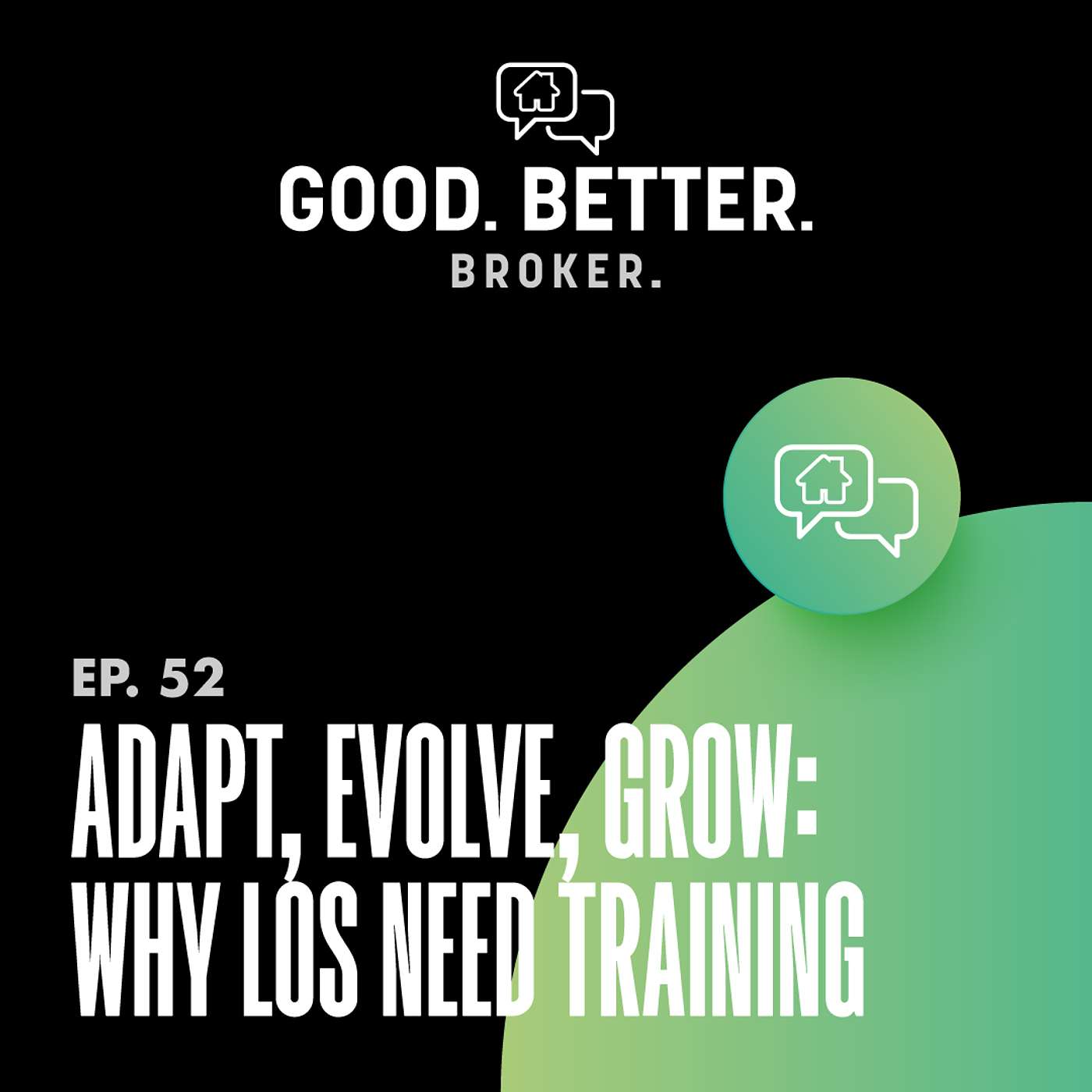 GOOD. BETTER.
BROKER.

EP. 52

ADAPT, EVOLVE, GROW: WHY LOS NEED TRAINING